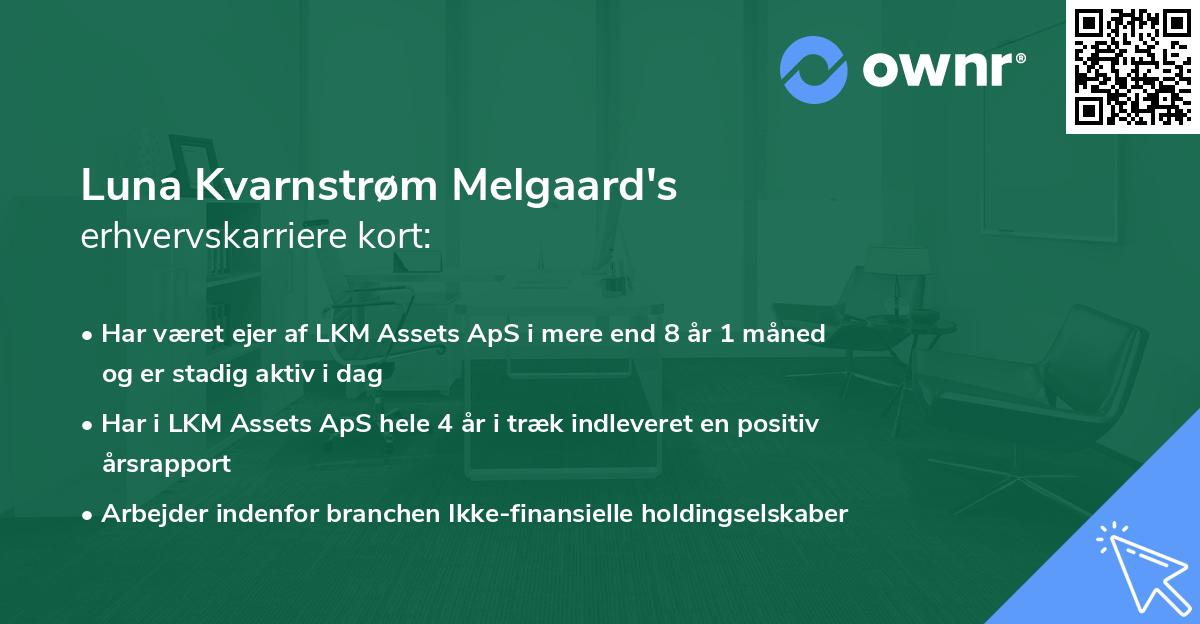 ownr®

Luna Kvarnstrøm Melgaard's
erhvervskarriere kort:

• Har været ejer af LKM Assets ApS i mere end 8 år 1 måned og er stadig aktiv i dag
• Har i LKM Assets ApS hele 4 år i træk indleveret en positiv årsrapport
• Arbejder indenfor branchen Ikke-finansielle holdingselskaber